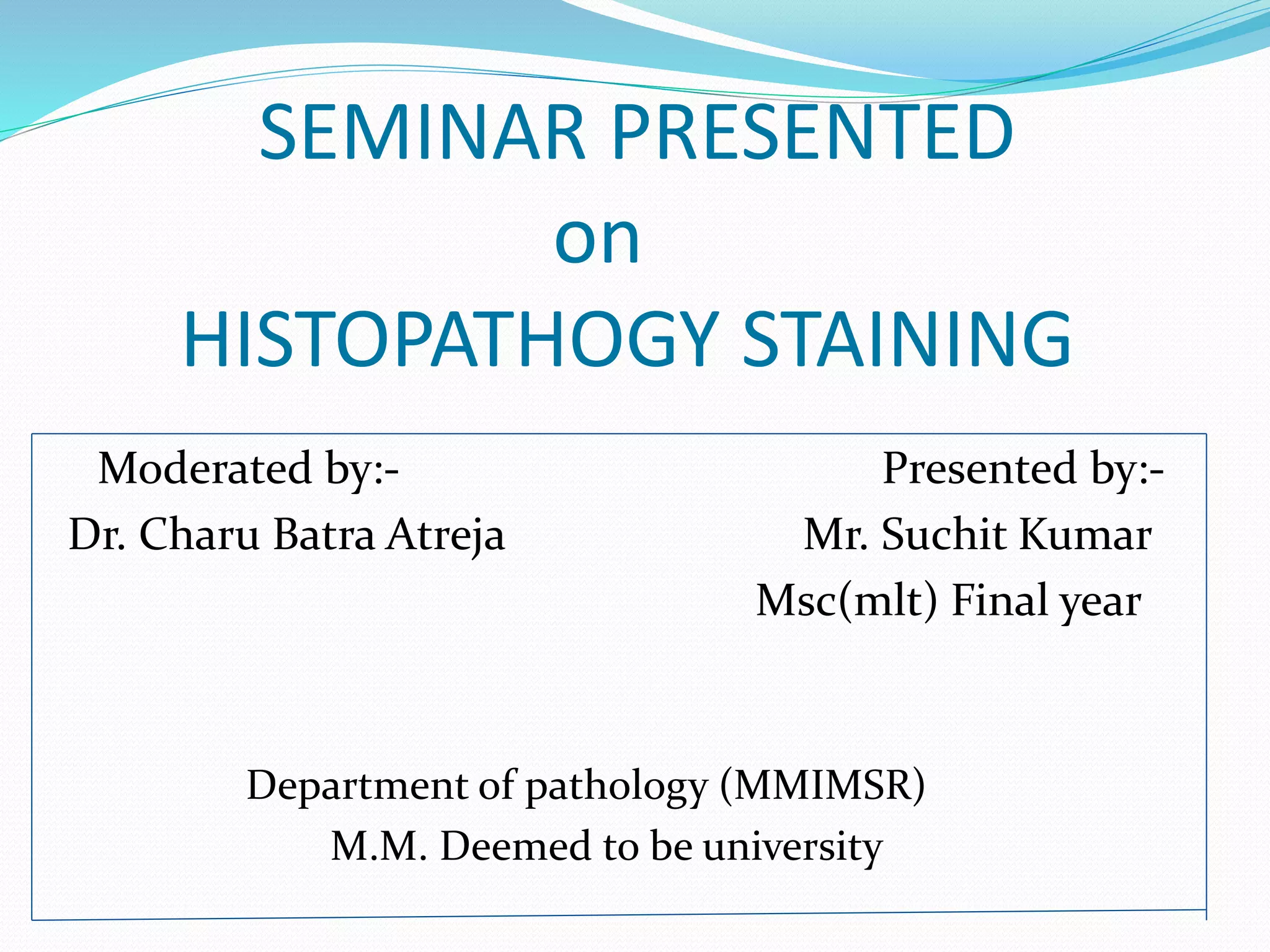 SEMINAR PRESENTED
on
HISTOPATHOGY STAINING

Moderated by:-
Dr. Charu Batra Atreja

Presented by:-
Mr. Suchit Kumar
Msc(mlt) Final year

Department of pathology (MMIMSR)
M.M. Deemed to be university